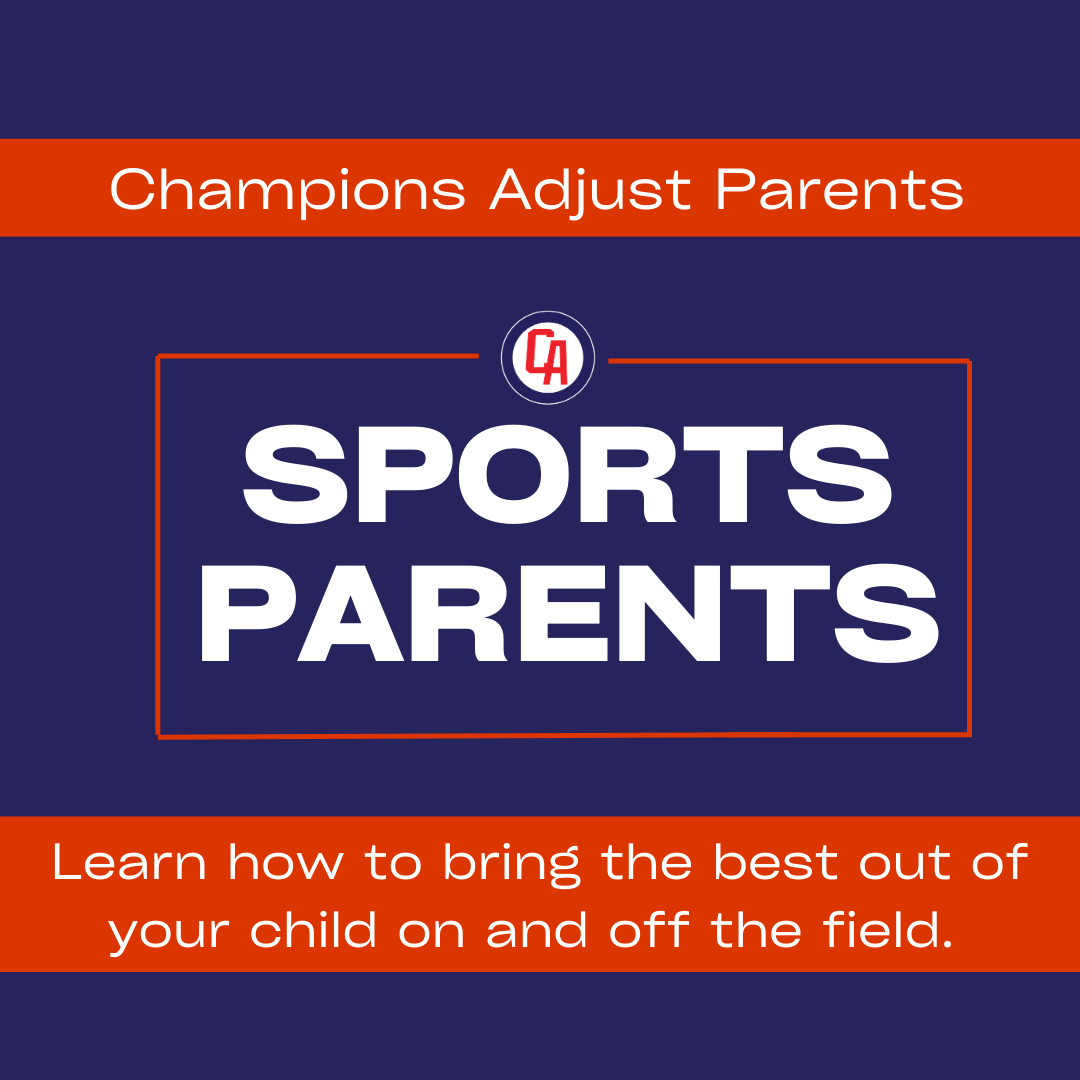 Champions Adjust Parents

CA

SPORTS PARENTS

Learn how to bring the best out of your child on and off the field.